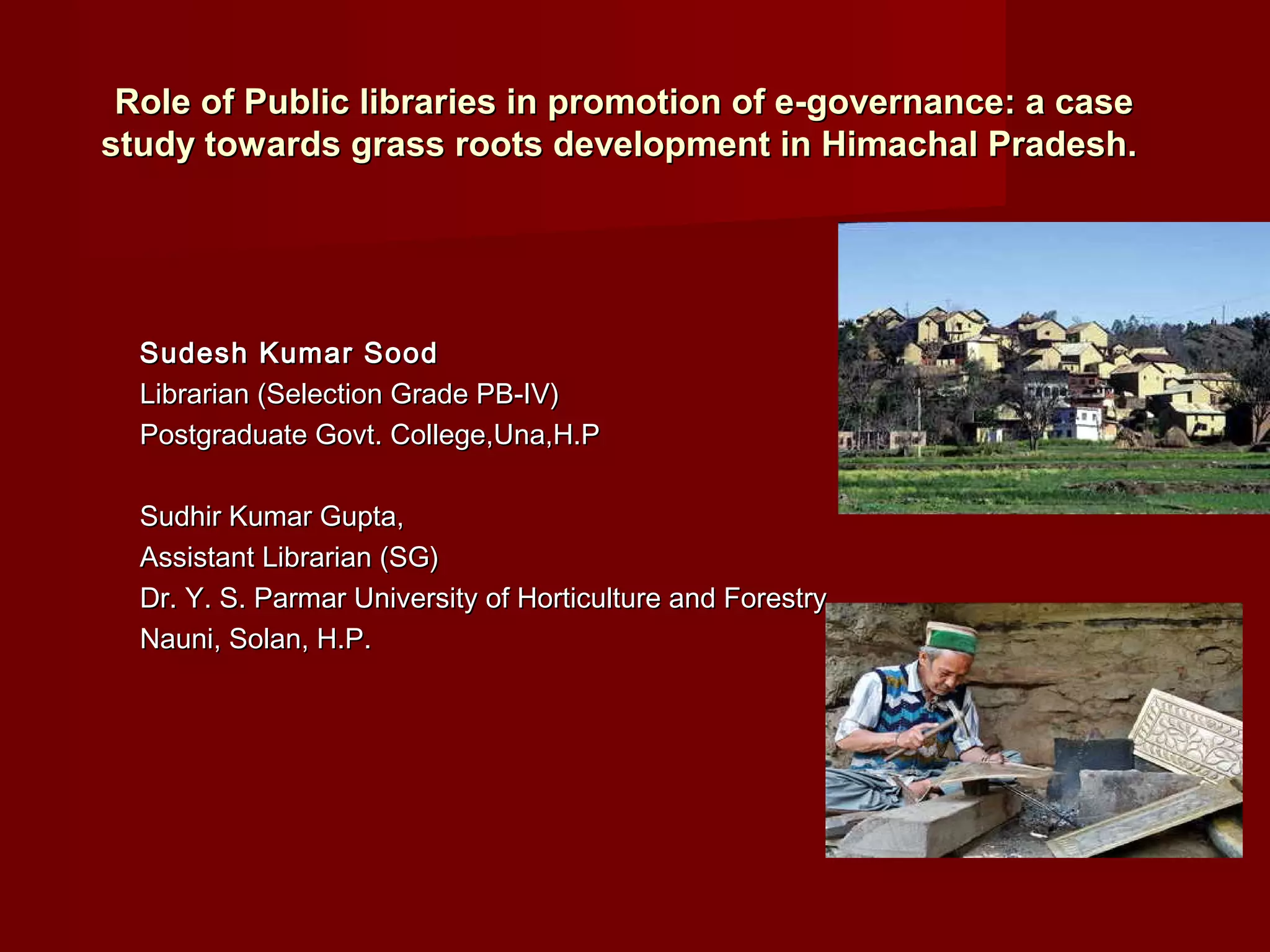 Role of Public libraries in promotion of e-governance: a case study towards grass roots development in Himachal Pradesh.

Sudesh Kumar Sood
Librarian (Selection Grade PB-IV)
Postgraduate Govt. College,Una,H.P

Sudhir Kumar Gupta,
Assistant Librarian (SG)
Dr. Y. S. Parmar University of Horticulture and Forestry
Nauni, Solan, H.P.